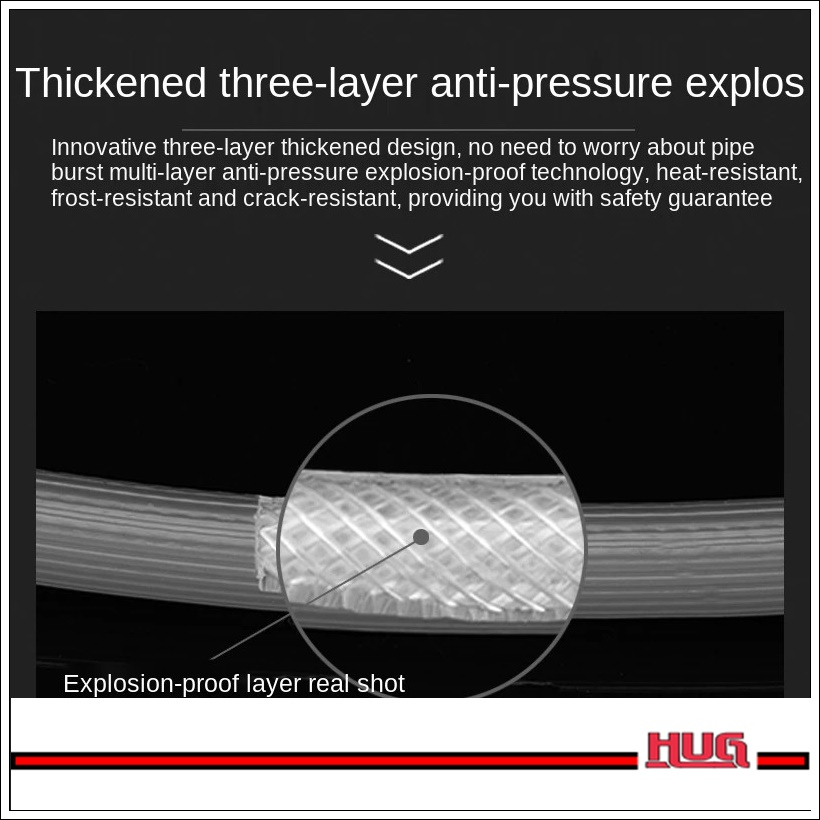 Thickened three-layer anti-pressure explos

Innovative three-layer thickened design, no need to worry about pipe burst multi-layer anti-pressure explosion-proof technology, heat-resistant, frost-resistant and crack-resistant, providing you with safety guarantee

Explosion-proof layer real shot

HUG